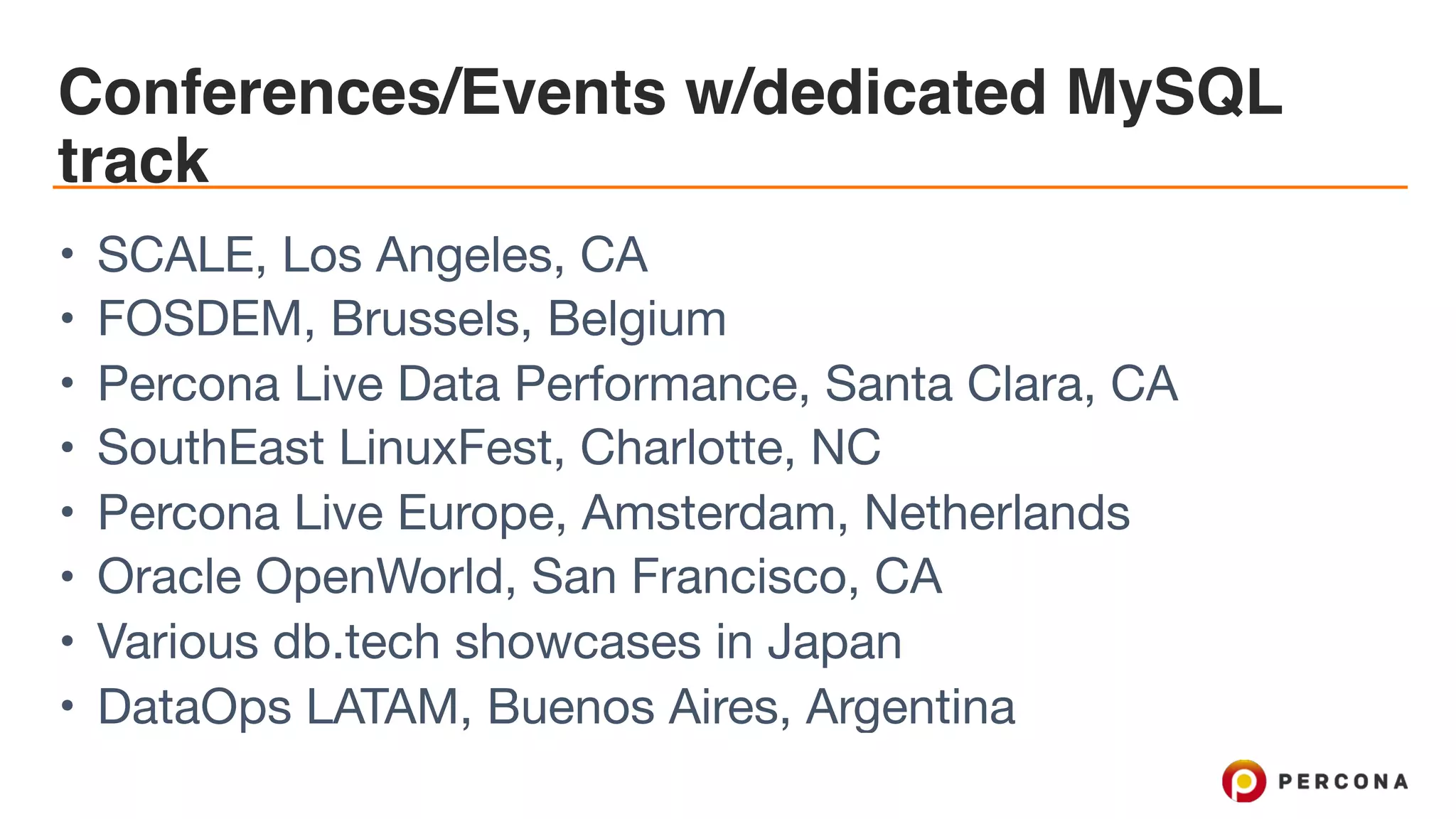 Conferences/Events w/dedicated MySQL track

• SCALE, Los Angeles, CA
• FOSDEM, Brussels, Belgium
• Percona Live Data Performance, Santa Clara, CA
• SouthEast LinuxFest, Charlotte, NC
• Percona Live Europe, Amsterdam, Netherlands
• Oracle OpenWorld, San Francisco, CA
• Various db.tech showcases in Japan
• DataOps LATAM, Buenos Aires, Argentina

PERCONA